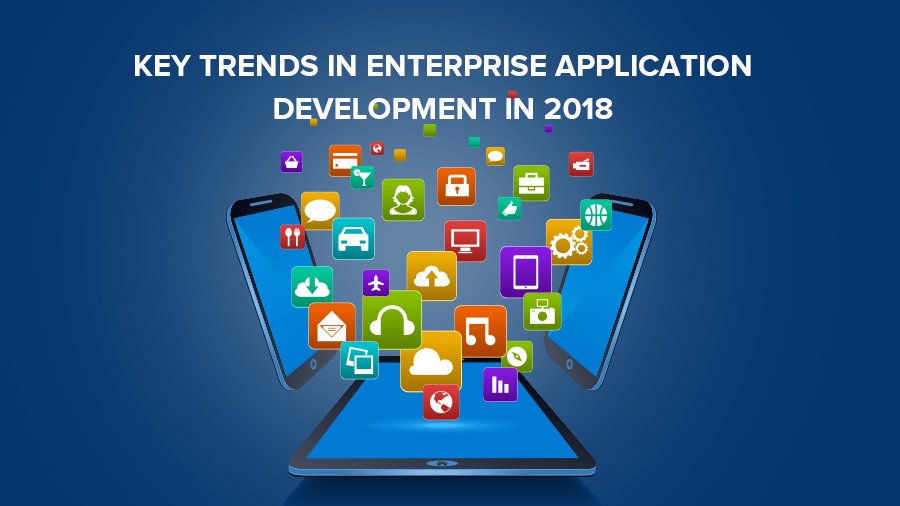 KEY TRENDS IN ENTERPRISE APPLICATION DEVELOPMENT IN 2018